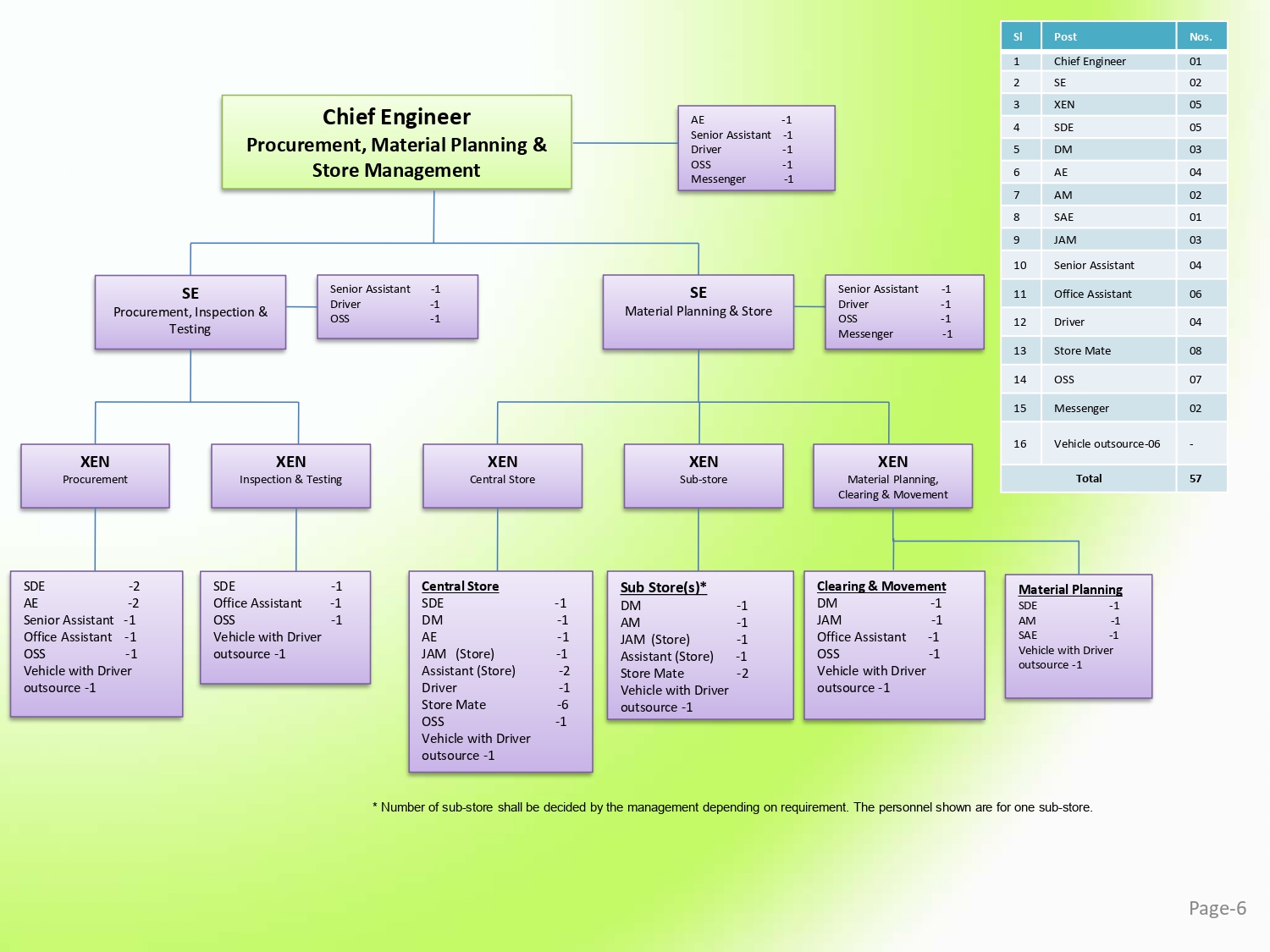 Chief Engineer
Procurement, Material Planning & Store Management

AE -1
Senior Assistant -1
Driver -1
OSS -1
Messenger -1

SE
Procurement, Inspection & Testing

Senior Assistant -1
Driver -1
OSS -1

SE
Material Planning & Store

Senior Assistant -1
Driver -1
OSS -1
Messenger -1

XEN
Procurement

XEN
Inspection & Testing

XEN
Central Store

XEN
Sub-store

XEN
Material Planning, Clearing & Movement

SDE -2
AE -2
Senior Assistant -1
Office Assistant -1
OSS -1
Vehicle with Driver outsource -1

SDE -1
Office Assistant -1
OSS -1
Vehicle with Driver outsource -1

Central Store
SDE -1
DM -1
AE -1
JAM (Store) -1
Assistant (Store) -2
Driver -1
Store Mate -6
OSS -1
Vehicle with Driver outsource -1

Sub Store(s)*
DM -1
AM -1
JAM (Store) -1
Assistant (Store) -1
Store Mate -2
Vehicle with Driver outsource -1

Clearing & Movement
DM -1
JAM -1
Office Assistant -1
OSS -1
Vehicle with Driver outsource -1

Material Planning
SDE -1
AM -1
SAE -1
Vehicle with Driver outsource -1

| Sl | Post | Nos. |
|---|---|---|
| 1 | Chief Engineer | 01 |
| 2 | SE | 02 |
| 3 | XEN | 05 |
| 4 | SDE | 05 |
| 5 | DM | 03 |
| 6 | AE | 04 |
| 7 | AM | 02 |
| 8 | SAE | 01 |
| 9 | JAM | 03 |
| 10 | Senior Assistant | 04 |
| 11 | Office Assistant | 06 |
| 12 | Driver | 04 |
| 13 | Store Mate | 08 |
| 14 | OSS | 07 |
| 15 | Messenger | 02 |
| 16 | Vehicle outsource-06 | - |
| | Total | 57 |

* Number of sub-store shall be decided by the management depending on requirement. The personnel shown are for one sub-store.

Page-6